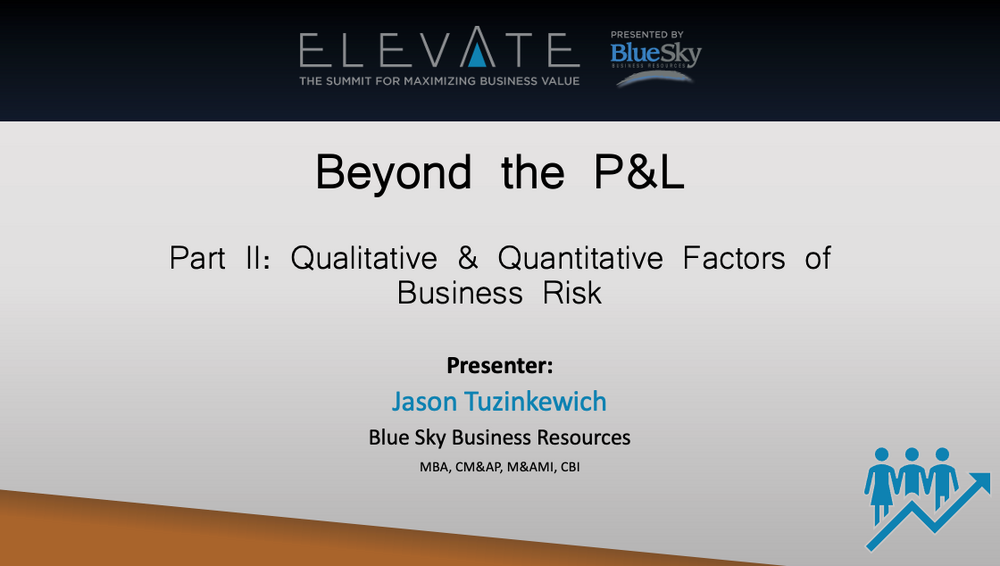 ELEVATE
THE SUMMIT FOR MAXIMIZING BUSINESS VALUE

PRESENTED BY
BlueSky
BUSINESS RESOURCES

Beyond the P&L

Part II: Qualitative & Quantitative Factors of Business Risk

Presenter:
Jason Tuzinkewich
Blue Sky Business Resources
MBA, CM&AP, M&AMI, CBI